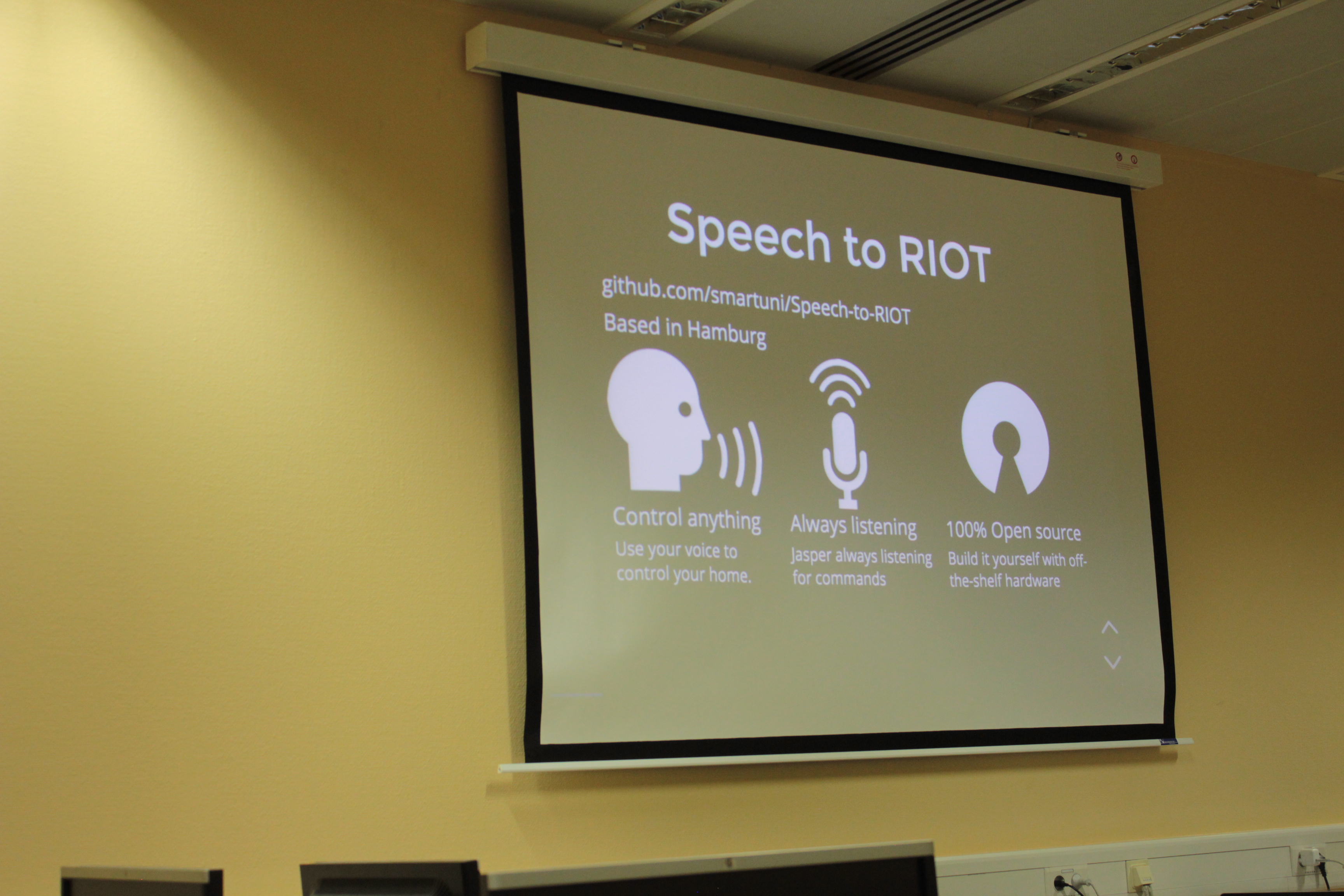 Speech to RIOT

github.com/smartuni/Speech-to-RIOT

Based in Hamburg

Control anything

Use your voice to control your home.

Always listening

Jasper always listening for commands

100% Open source

Build it yourself with off-the-shelf hardware